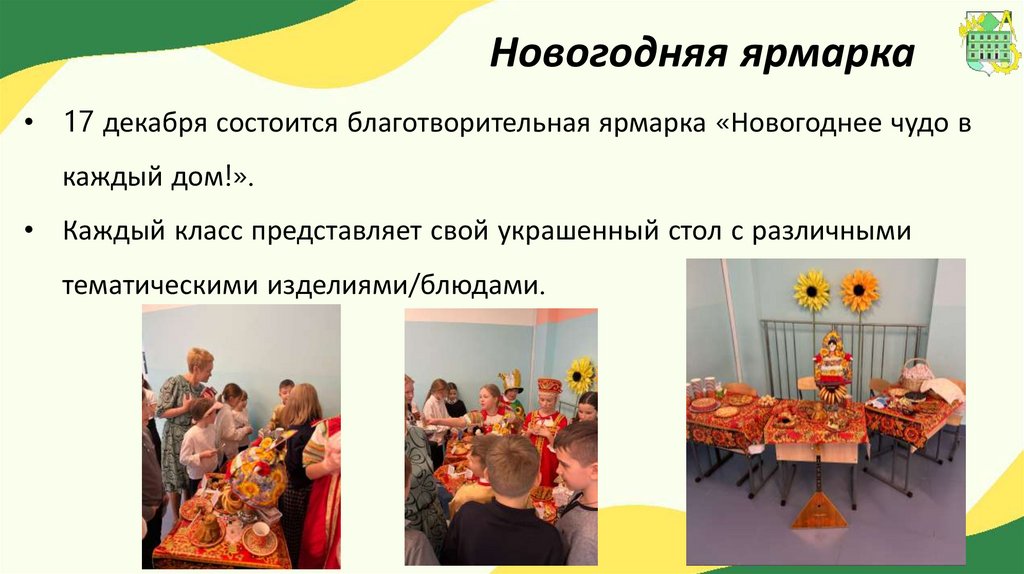 Новогодняя ярмарка

• 17 декабря состоится благотворительная ярмарка «Новогоднее чудо в каждый дом!».

• Каждый класс представляет свой украшенный стол с различными тематическими изделиями/блюдами.